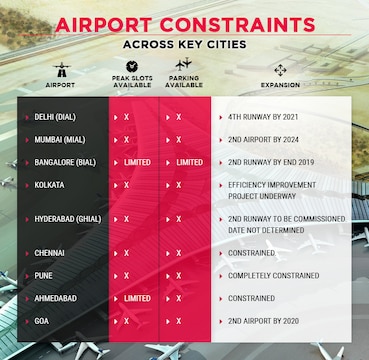 AIRPORT CONSTRAINTS
ACROSS KEY CITIES

| AIRPORT | PEAK SLOTS AVAILABLE | PARKING AVAILABLE | EXPANSION |
|---|---|---|---|
| DELHI (DIAL) | X | X | 4TH RUNWAY BY 2021 |
| MUMBAI (MIAL) | X | X | 2ND AIRPORT BY 2024 |
| BANGALORE (BIAL) | LIMITED | LIMITED | 2ND RUNWAY BY END 2019 |
| KOLKATA | X | X | EFFICIENCY IMPROVEMENT PROJECT UNDERWAY |
| HYDERABAD (GHIAL) | X | X | 2ND RUNWAY TO BE COMMISSIONED. DATE NOT DETERMINED |
| CHENNAI | X | X | CONSTRAINED. |
| PUNE | X | X | COMPLETELY CONSTRAINED |
| AHMEDABAD | LIMITED | X | CONSTRAINED |
| GOA | X | X | 2ND AIRPORT BY 2020 |